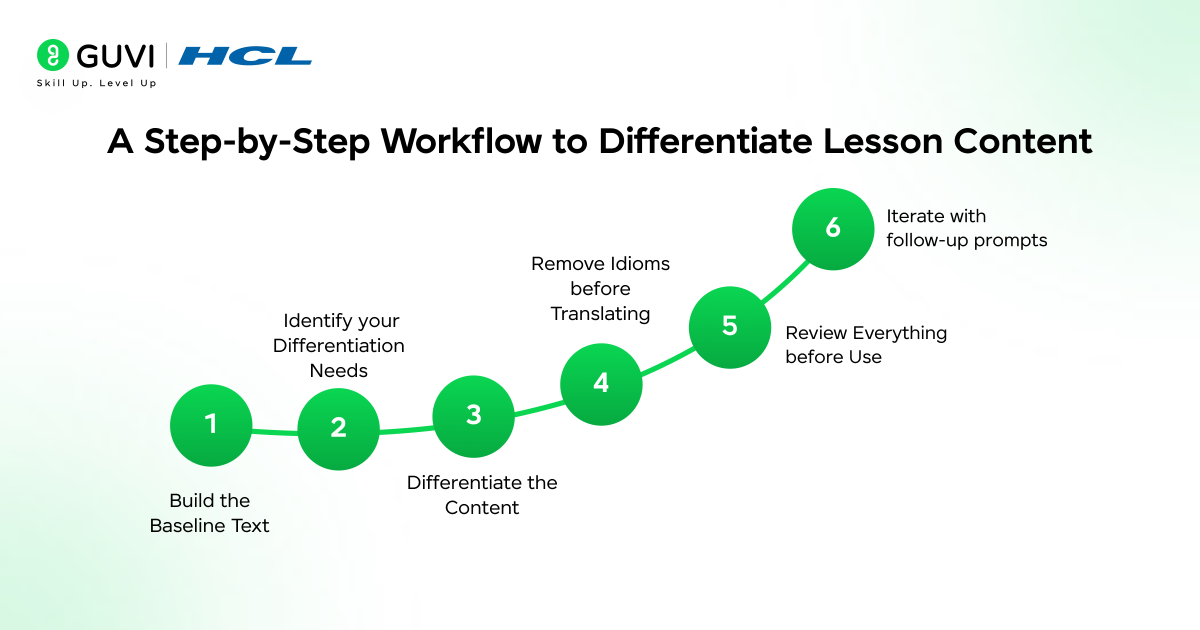 GUVI | HCL
Skill Up. Level Up

A Step-by-Step Workflow to Differentiate Lesson Content

1
Build the Baseline Text

2
Identify your Differentiation Needs

3
Differentiate the Content

4
Remove Idioms before Translating

5
Review Everything before Use

6
Iterate with follow-up prompts